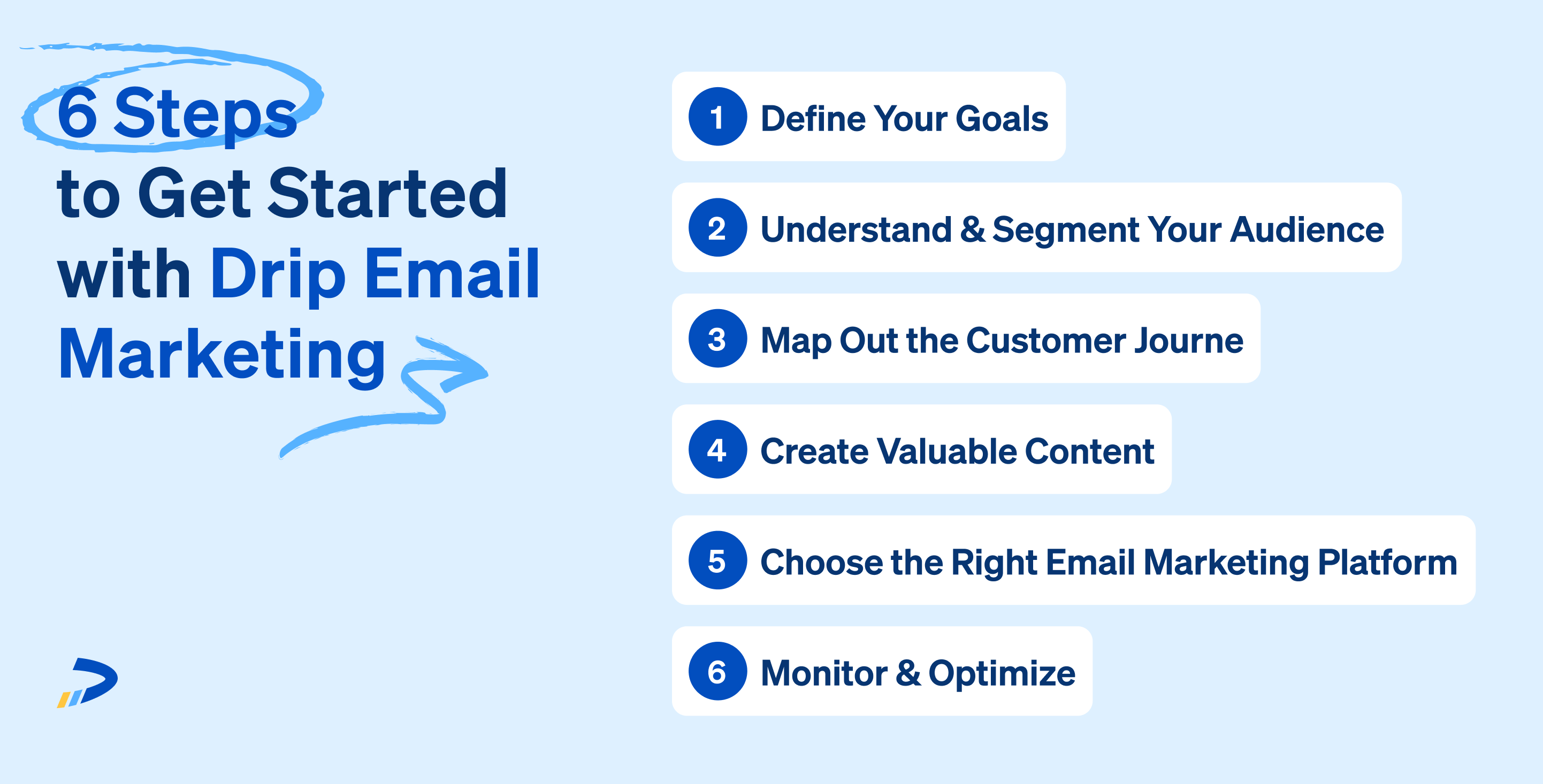 6 Steps to Get Started with Drip Email Marketing

1 Define Your Goals

2 Understand & Segment Your Audience

3 Map Out the Customer Journe

4 Create Valuable Content

5 Choose the Right Email Marketing Platform

6 Monitor & Optimize